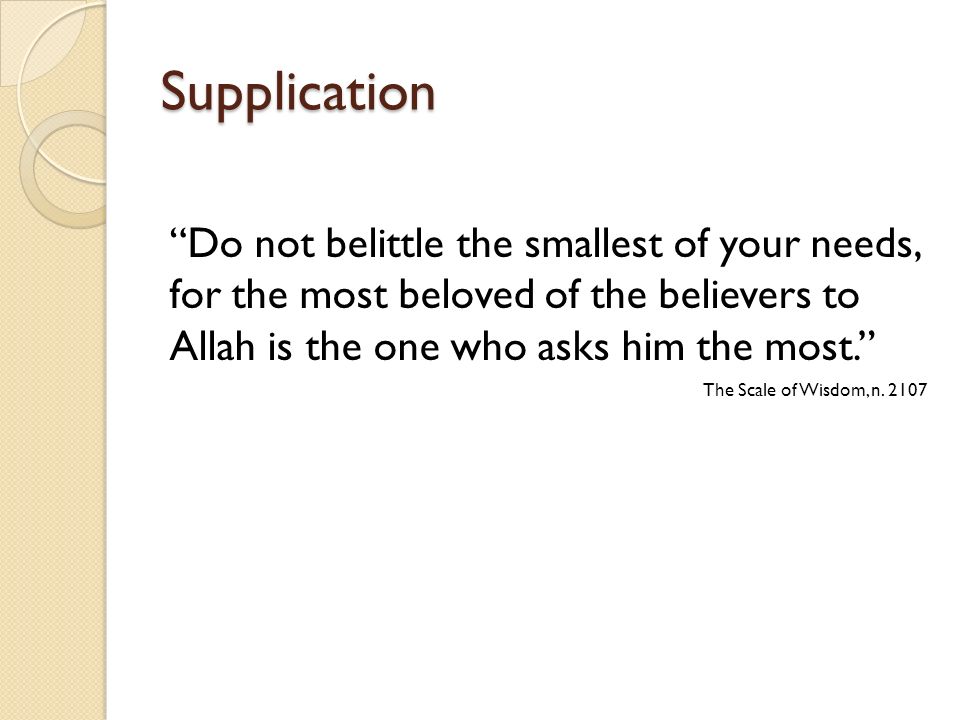 Supplication

“Do not belittle the smallest of your needs, for the most beloved of the believers to Allah is the one who asks him the most.”

The Scale of Wisdom, n. 2107